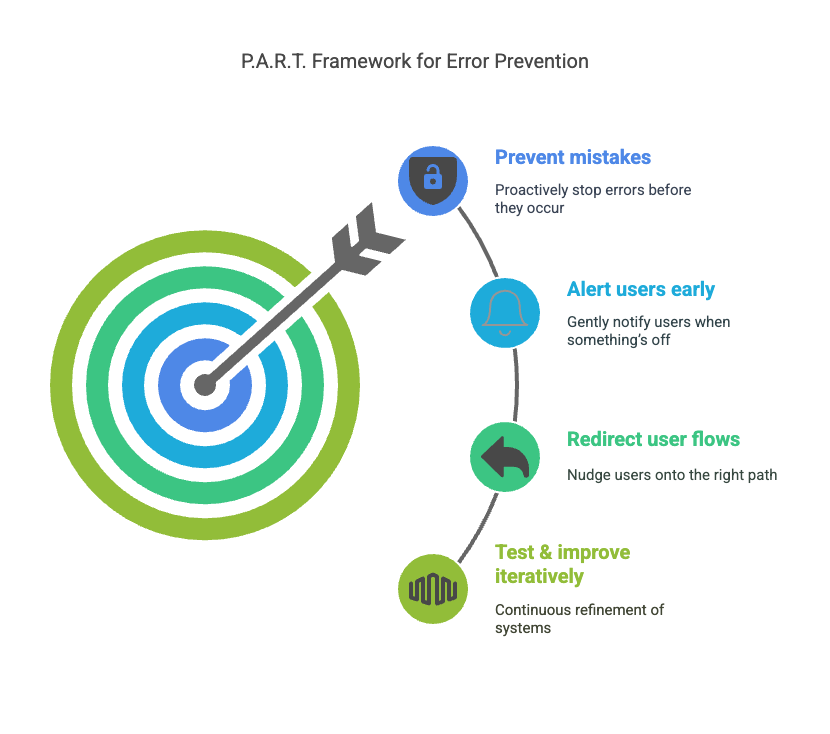 P.A.R.T. Framework for Error Prevention

Prevent mistakes

Proactively stop errors before they occur

Alert users early

Gently notify users when something's off

Redirect user flows

Nudge users onto the right path

Test & improve iteratively

Continuous refinement of systems